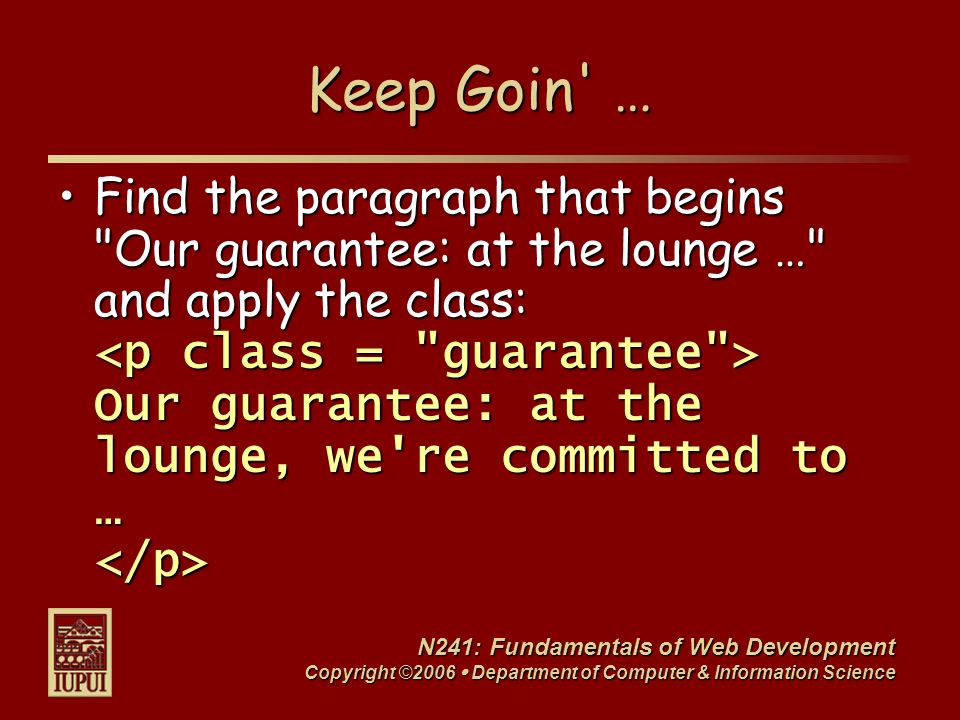 Keep Goin' …

• Find the paragraph that begins "Our guarantee: at the lounge …" and apply the class:
<p class = "guarantee">
Our guarantee: at the lounge, we're committed to
…
</p>

IUPUI

N241: Fundamentals of Web Development
Copyright ©2006 • Department of Computer & Information Science